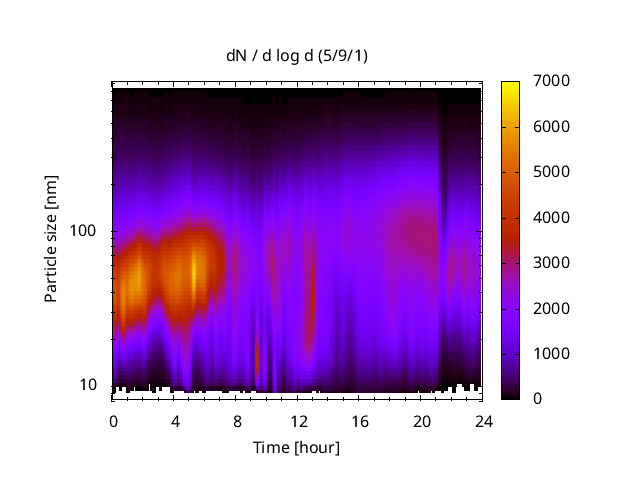 dN / d log d (5/9/1)

Particle size [nm]

100

10

0 4 8 12 16 20 24

Time [hour]

7000
6000
5000
4000
3000
2000
1000
0